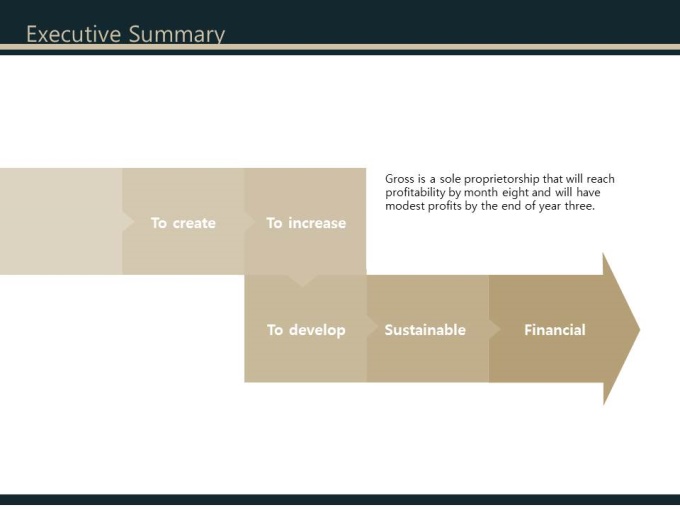 Executive Summary

To create

To increase

Gross is a sole proprietorship that will reach profitability by month eight and will have modest profits by the end of year three.

To develop

Sustainable

Financial